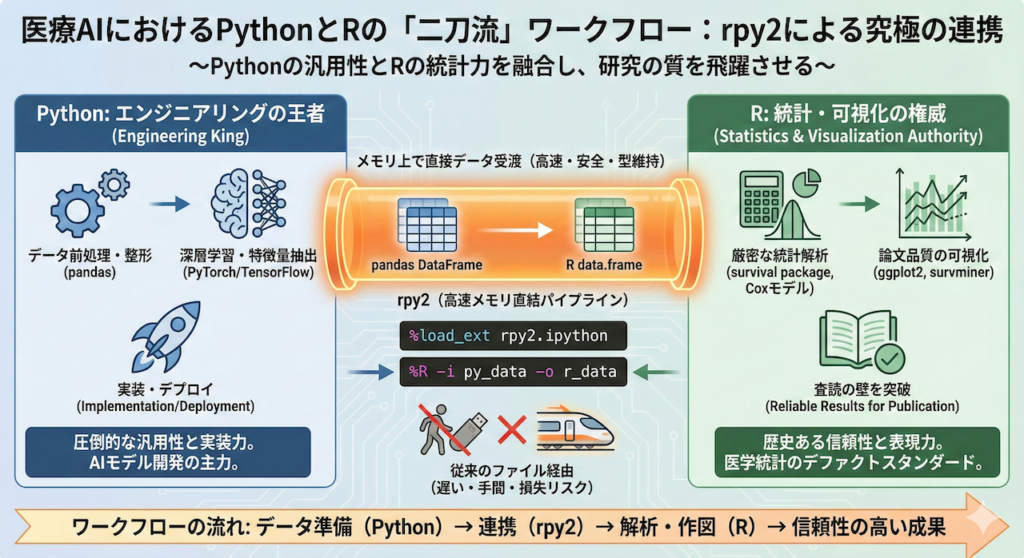 医療AIにおけるPythonとRの「二刀流」ワークフロー：rpy2による究極の連携

〜Pythonの汎用性とRの統計力を融合し、研究の質を飛躍させる〜

Python: エンジニアリングの王者
(Engineering King)

データ前処理・整形
(pandas)

深層学習・特徴量抽出
(PyTorch/TensorFlow)

実装・デプロイ
(Implementation/Deployment)

圧倒的な汎用性と実装力。
AIモデル開発の主力。

メモリ上で直接データ受渡（高速・安全・型維持）

pandas DataFrame

R data.frame

rpy2（高速メモリ直結パイプライン）

%load_ext rpy2.ipython

%R -i py_data -o r_data

従来のファイル経由
(遅い・手間・損失リスク)

R: 統計・可視化の権威
(Statistics & Visualization Authority)

厳密な統計解析
(survival package, Coxモデル)

論文品質の可視化
(ggplot2, survminer)

査読の壁を突破
(Reliable Results for Publication)

歴史ある信頼性と表現力。
医学統計のデファクトスタンダード。

ワークフローの流れ: データ準備（Python）→ 連携（rpy2）→ 解析・作図（R）→ 信頼性の高い成果